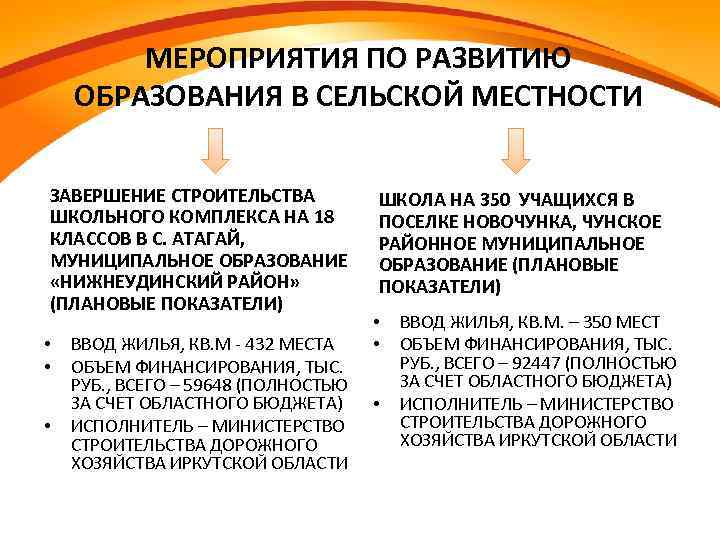 МЕРОПРИЯТИЯ ПО РАЗВИТИЮ ОБРАЗОВАНИЯ В СЕЛЬСКОЙ МЕСТНОСТИ

ЗАВЕРШЕНИЕ СТРОИТЕЛЬСТВА ШКОЛЬНОГО КОМПЛЕКСА НА 18 КЛАССОВ В С. АТАГАЙ, МУНИЦИПАЛЬНОЕ ОБРАЗОВАНИЕ «НИЖНЕУДИНСКИЙ РАЙОН» (ПЛАНОВЫЕ ПОКАЗАТЕЛИ)

• ВВОД ЖИЛЬЯ, КВ.М - 432 МЕСТА
• ОБЪЕМ ФИНАНСИРОВАНИЯ, ТЫС. РУБ., ВСЕГО – 59648 (ПОЛНОСТЬЮ ЗА СЧЕТ ОБЛАСТНОГО БЮДЖЕТА)
• ИСПОЛНИТЕЛЬ – МИНИСТЕРСТВО СТРОИТЕЛЬСТВА ДОРОЖНОГО ХОЗЯЙСТВА ИРКУТСКОЙ ОБЛАСТИ

ШКОЛА НА 350 УЧАЩИХСЯ В ПОСЕЛКЕ НОВОЧУНКА, ЧУНСКОЕ РАЙОННОЕ МУНИЦИПАЛЬНОЕ ОБРАЗОВАНИЕ (ПЛАНОВЫЕ ПОКАЗАТЕЛИ)

• ВВОД ЖИЛЬЯ, КВ.М. – 350 МЕСТ
• ОБЪЕМ ФИНАНСИРОВАНИЯ, ТЫС. РУБ., ВСЕГО – 92447 (ПОЛНОСТЬЮ ЗА СЧЕТ ОБЛАСТНОГО БЮДЖЕТА)
• ИСПОЛНИТЕЛЬ – МИНИСТЕРСТВО СТРОИТЕЛЬСТВА ДОРОЖНОГО ХОЗЯЙСТВА ИРКУТСКОЙ ОБЛАСТИ